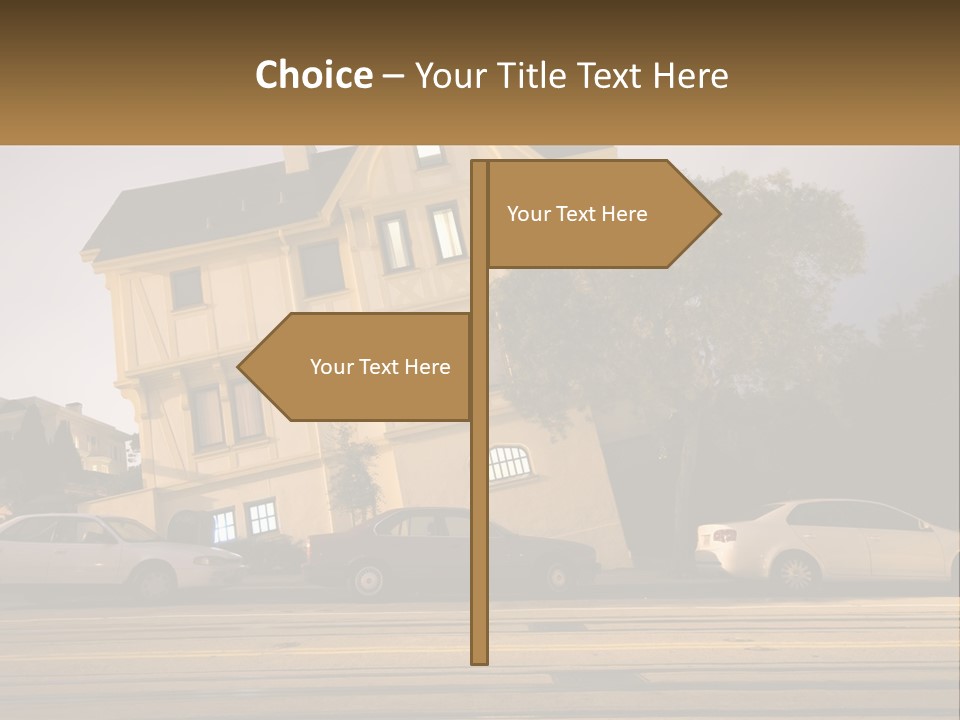 Choice – Your Title Text Here

Your Text Here

Your Text Here